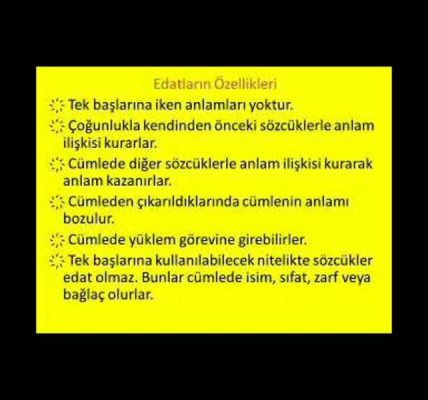 Edatların Özellikleri

Tek başlarına iken anlamları yoktur.

Çoğunlukla kendinden önceki sözcüklerle anlam ilişkisi kurarlar.

Cümlede diğer sözcüklerle anlam ilişkisi kurarak anlam kazanırlar.

Cümleden çıkarıldıklarında cümlenin anlamı bozulur.

Cümlede yüklem görevine girebilirler.

Tek başlarına kullanılabilecek nitelikte sözcükler edat olmaz. Bunlar cümlede isim, sıfat, zarf veya bağlaç olurlar.